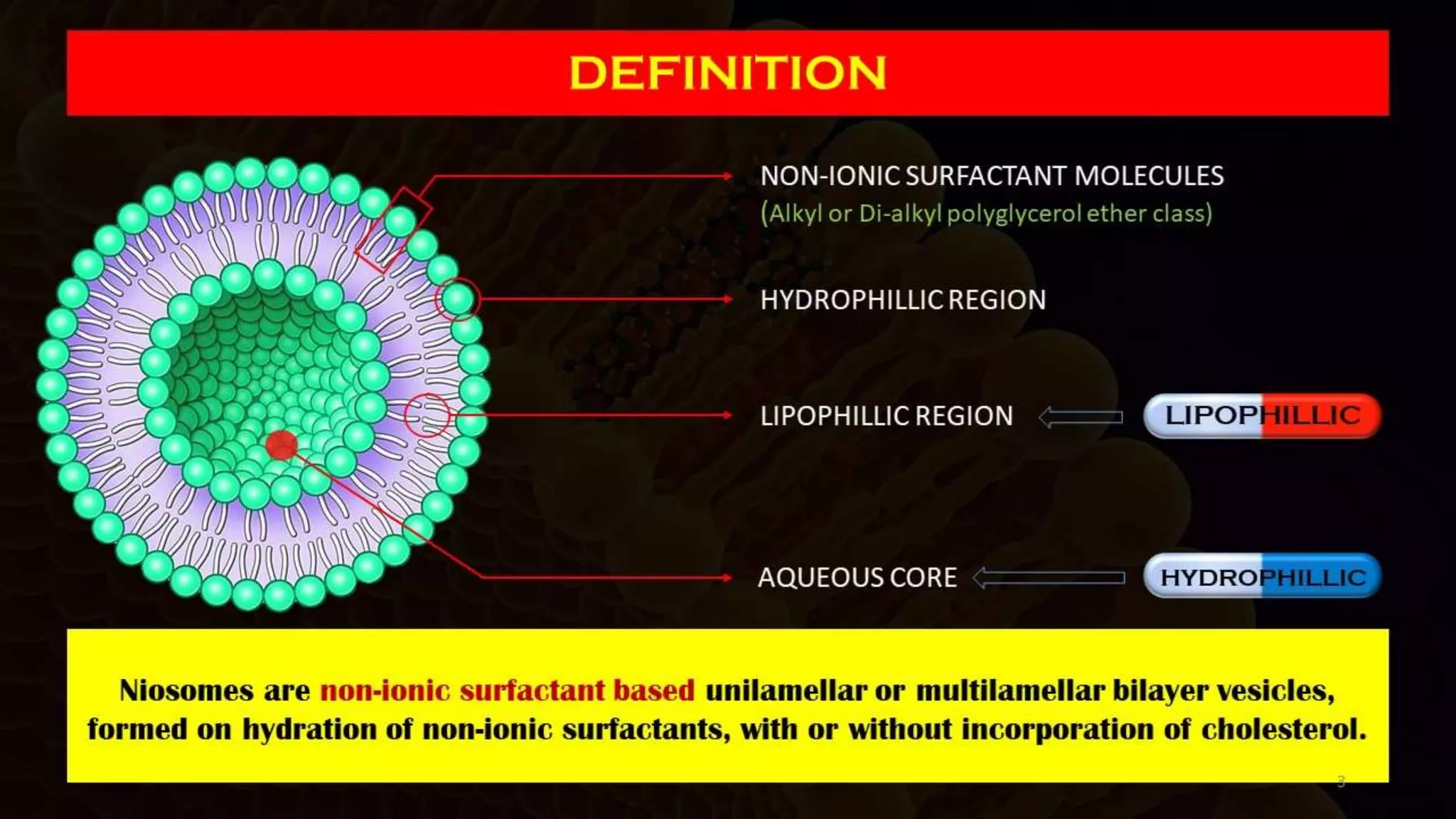 DEFINITION

NON-IONIC SURFACTANT MOLECULES
(Alkyl or Di-alkyl polyglycerol ether class)

HYDROPHILLIC REGION

LIPOPHILLIC REGION

LIPOPHILLIC

AQUEOUS CORE

HYDROPHILLIC

Niosomes are non-ionic surfactant based unilamellar or multilamellar bilayer vesicles, formed on hydration of non-ionic surfactants, with or without incorporation of cholesterol.

3